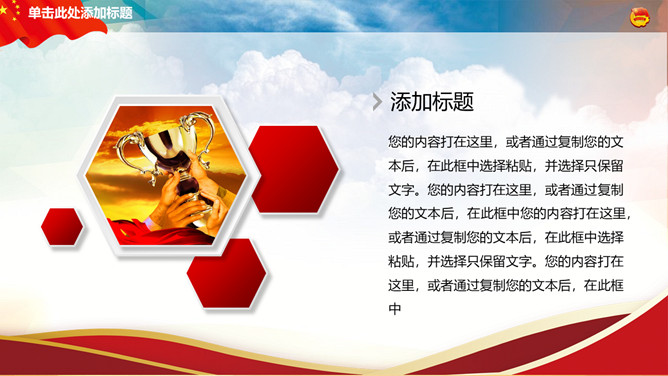 单击此处添加标题

添加标题

您的内容打在这里，或者通过复制您的文本后，在此框中选择粘贴，并选择只保留文字。您的内容打在这里，或者通过复制您的文本后，在此框中您的内容打在这里，或者通过复制您的文本后，在此框中选择粘贴，并选择只保留文字。您的内容打在这里，或者通过复制您的文本后，在此框中